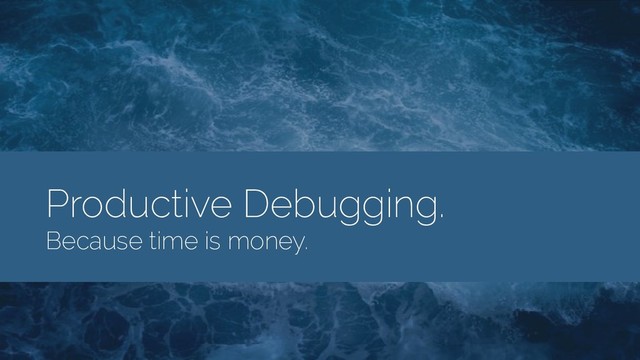 Productive Debugging.
Because time is money.